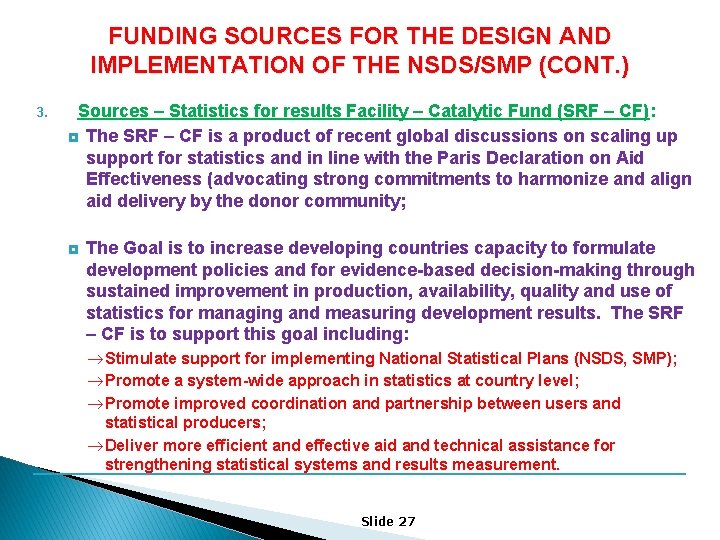 FUNDING SOURCES FOR THE DESIGN AND IMPLEMENTATION OF THE NSDS/SMP (CONT.)

3. Sources – Statistics for results Facility – Catalytic Fund (SRF – CF):

The SRF – CF is a product of recent global discussions on scaling up support for statistics and in line with the Paris Declaration on Aid Effectiveness (advocating strong commitments to harmonize and align aid delivery by the donor community;

The Goal is to increase developing countries capacity to formulate development policies and for evidence-based decision-making through sustained improvement in production, availability, quality and use of statistics for managing and measuring development results. The SRF – CF is to support this goal including:

→Stimulate support for implementing National Statistical Plans (NSDS, SMP);

→Promote a system-wide approach in statistics at country level;

→Promote improved coordination and partnership between users and statistical producers;

→Deliver more efficient and effective aid and technical assistance for strengthening statistical systems and results measurement.

Slide 27